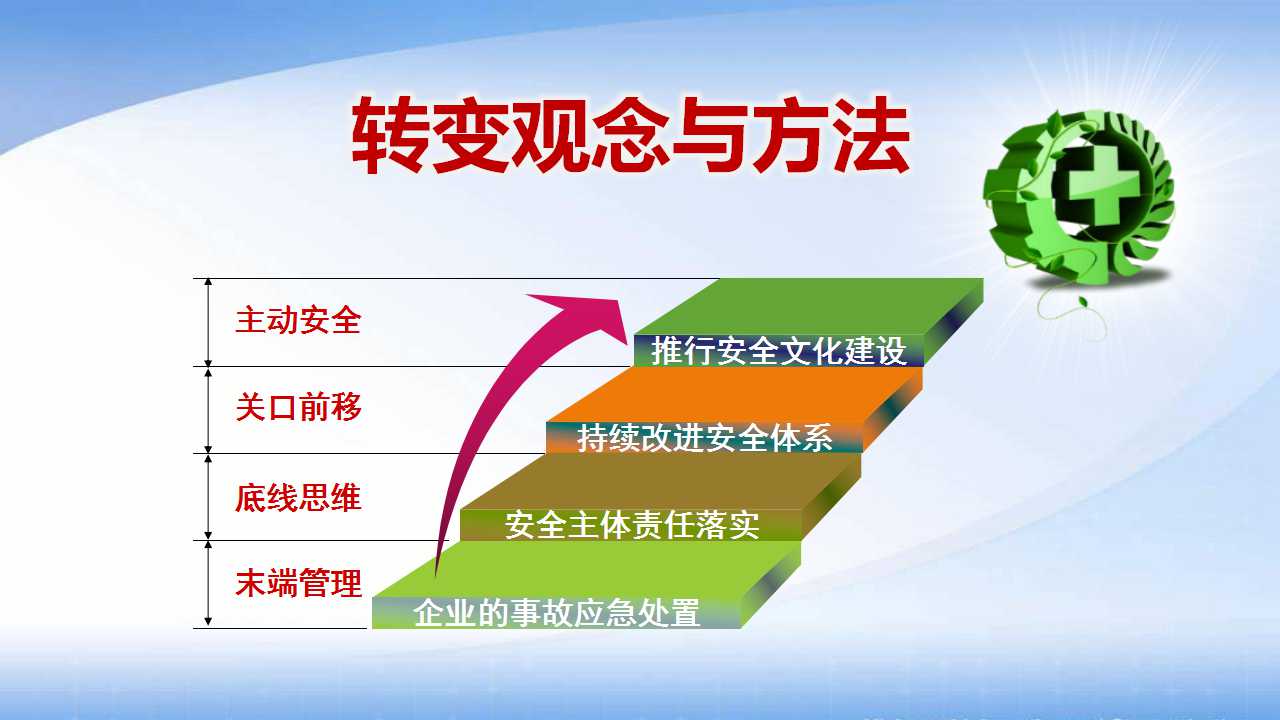 转变观念与方法

主动安全

关口前移

底线思维

末端管理

推行安全文化建设

持续改进安全体系

安全主体责任落实

企业的事故应急处置